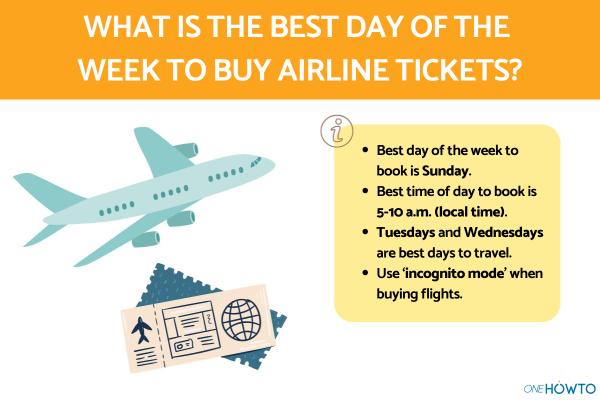 WHAT IS THE BEST DAY OF THE WEEK TO BUY AIRLINE TICKETS?

i

- Best day of the week to book is Sunday.
- Best time of day to book is 5-10 a.m. (local time).
- Tuesdays and Wednesdays are best days to travel.
- Use 'incognito mode' when buying flights.

ONEHOWTO